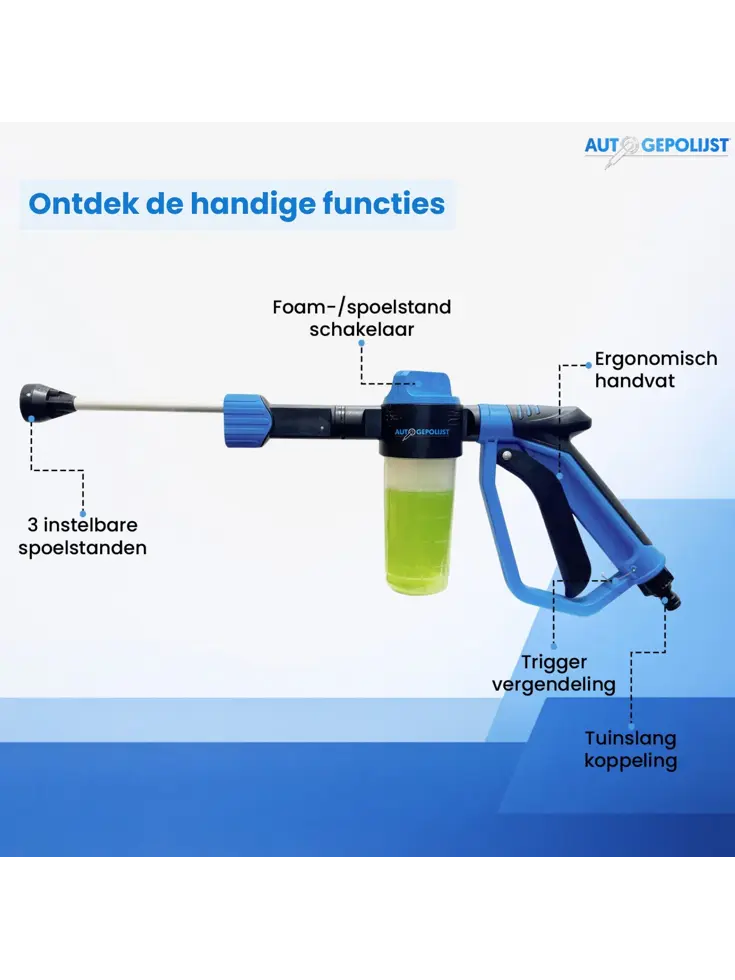 AUTOGEPOLIJST

Ontdek de handige functies

Foam-/spoelstand schakelaar

Ergonomisch handvat

AUTOGEPOLIJST

3 instelbare spoelstanden

Trigger vergendeling

Tuinslang koppeling